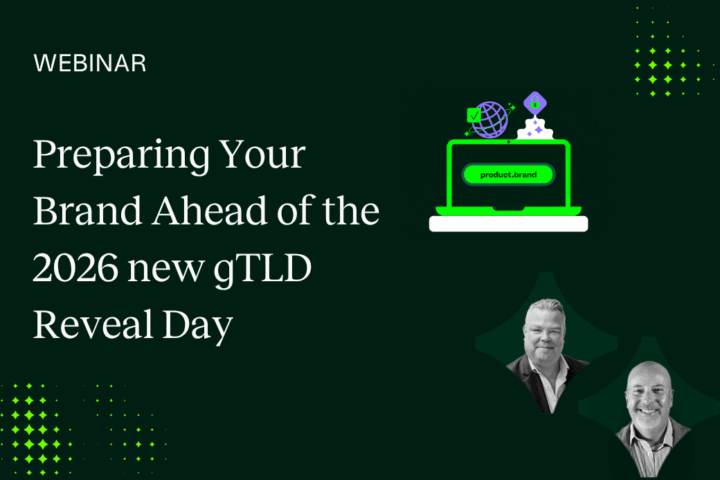 WEBINAR

Preparing Your Brand Ahead of the 2026 new gTLD Reveal Day

product.brand